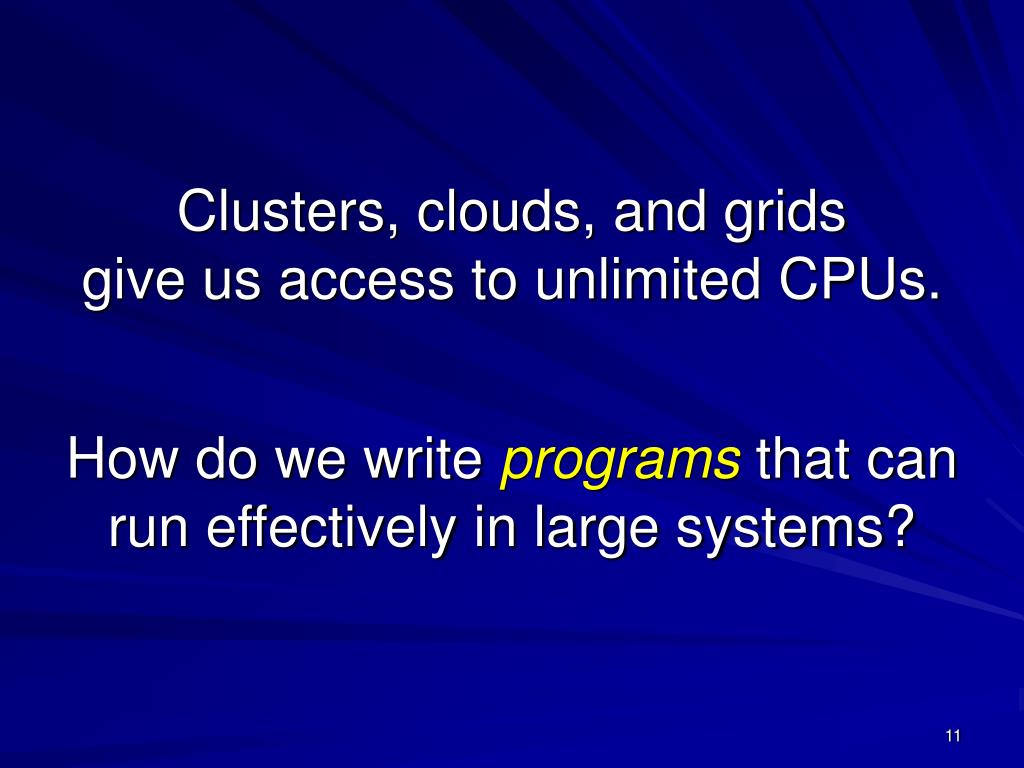 Clusters, clouds, and grids give us access to unlimited CPUs.

How do we write programs that can run effectively in large systems?

11